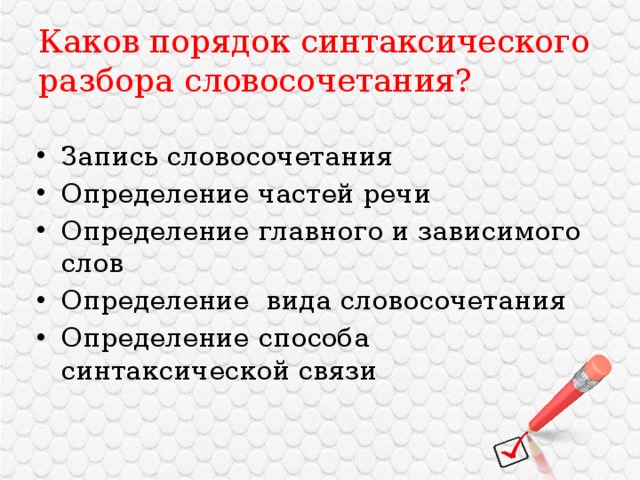 Каков порядок синтаксического разбора словосочетания?

• Запись словосочетания
• Определение частей речи
• Определение главного и зависимого слов
• Определение  вида словосочетания
• Определение способа синтаксической связи